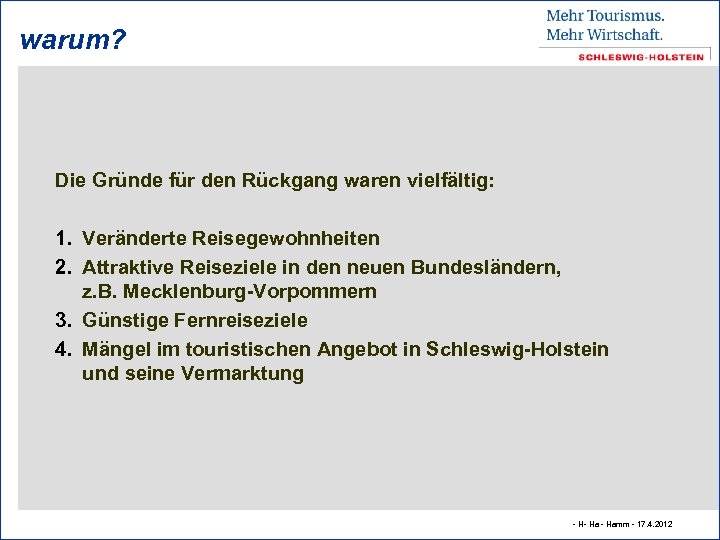 warum?

Mehr Tourismus.
Mehr Wirtschaft.
SCHLESWIG-HOLSTEIN

Die Gründe für den Rückgang waren vielfältig:

1. Veränderte Reisegewohnheiten
2. Attraktive Reiseziele in den neuen Bundesländern, z.B. Mecklenburg-Vorpommern
3. Günstige Fernreiseziele
4. Mängel im touristischen Angebot in Schleswig-Holstein und seine Vermarktung

- H- Ha - Hamm - 17.4.2012